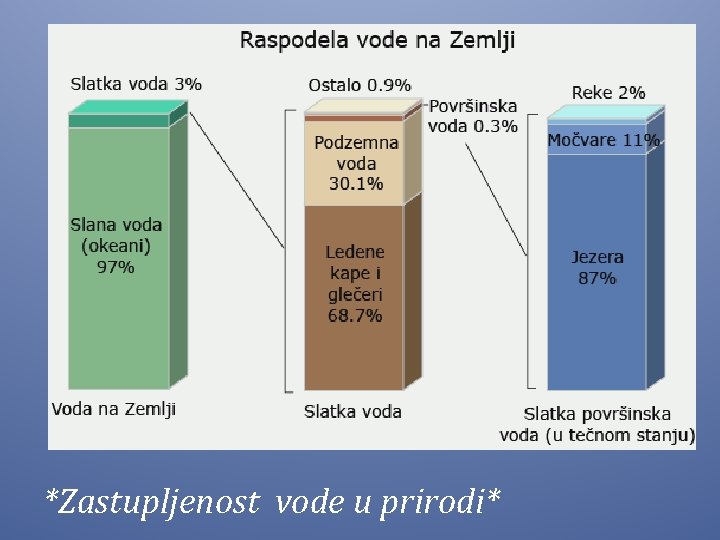 Raspodela vode na Zemlji

Slatka voda 3%

Slana voda (okeani) 97%

Voda na Zemlji

Ostalo 0.9%

Površinska voda 0.3%

Podzemna voda 30.1%

Ledene kape i glečeri 68.7%

Slatka voda

Reke 2%

Močvare 11%

Jezera 87%

Slatka površinska voda (u tečnom stanju)

*Zastupljenost vode u prirodi*